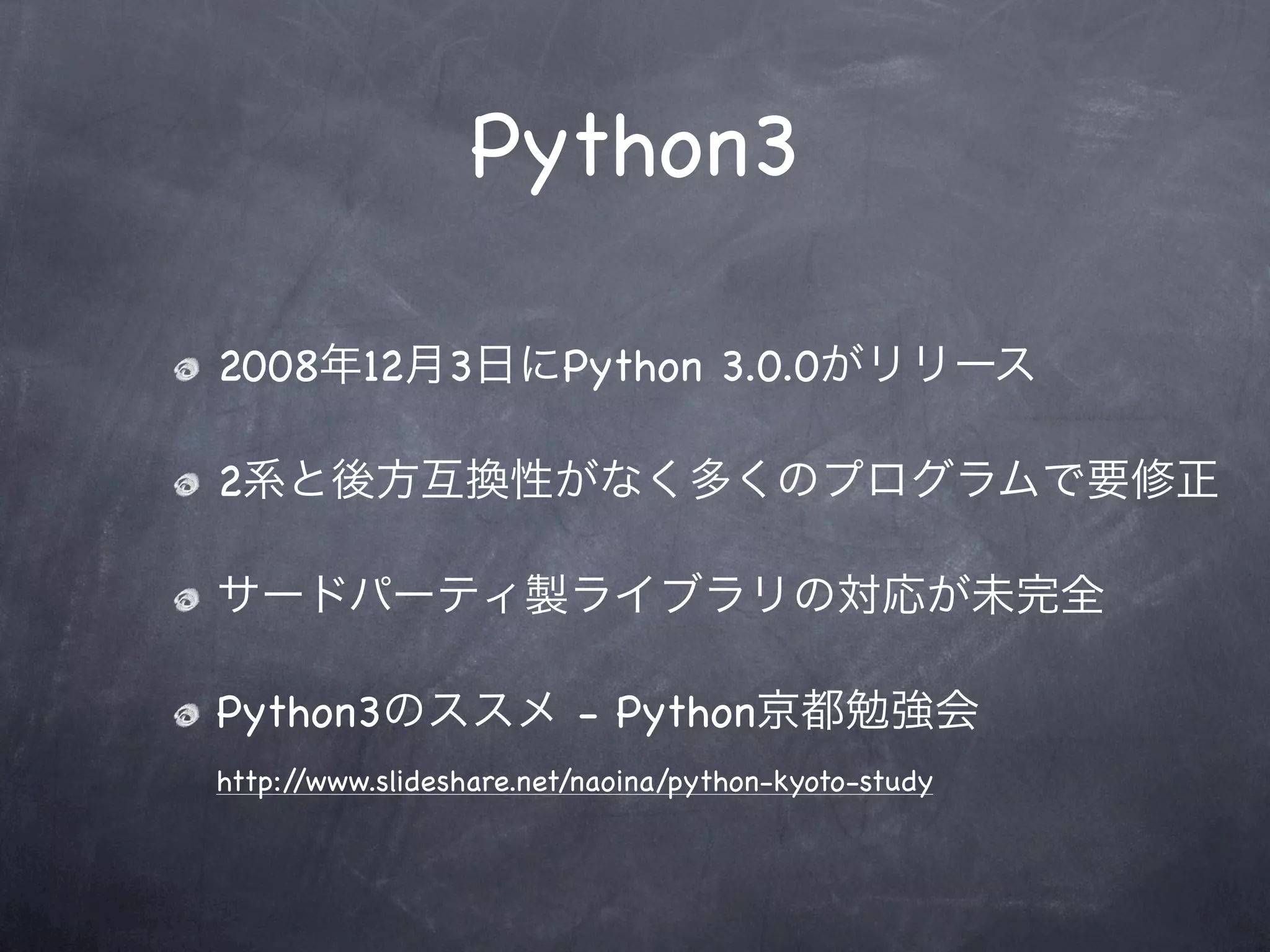 Python3

2008年12月3日にPython 3.0.0がリリース

2系と後方互換性がなく多くのプログラムで要修正

サードパーティ製ライブラリの対応が未完全

Python3のススメ - Python京都勉強会

http://www.slideshare.net/naoina/python-kyoto-study